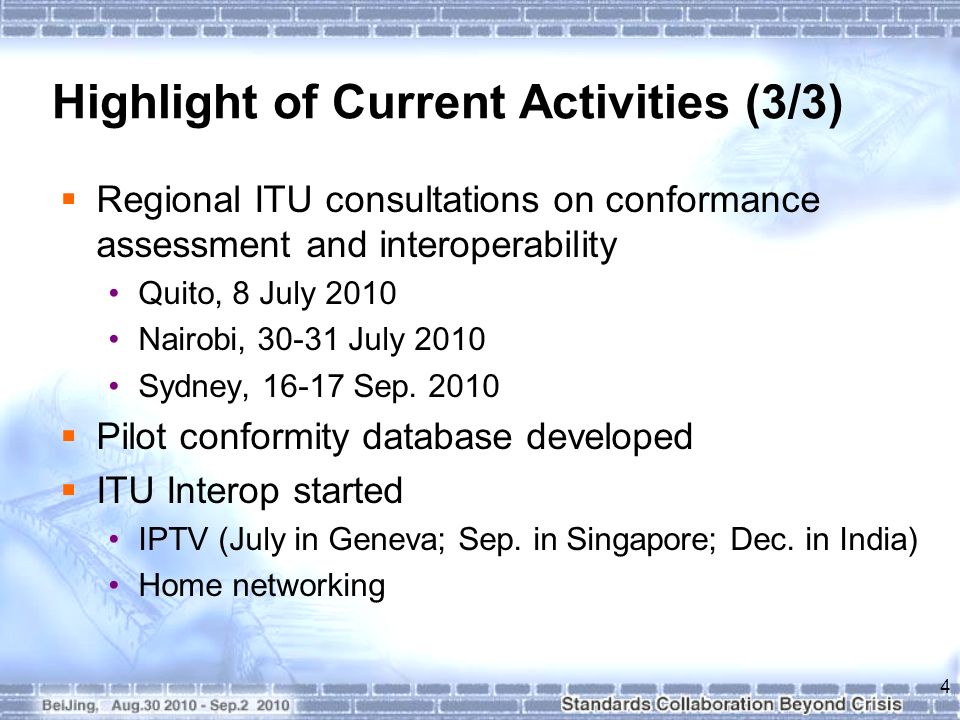 Highlight of Current Activities (3/3)

▪ Regional ITU consultations on conformance assessment and interoperability
• Quito, 8 July 2010
• Nairobi, 30-31 July 2010
• Sydney, 16-17 Sep. 2010
▪ Pilot conformity database developed
▪ ITU Interop started
• IPTV (July in Geneva; Sep. in Singapore; Dec. in India)
• Home networking

4

BeiJing, Aug.30 2010 - Sep.2 2010

Standards Collaboration Beyond Crisis